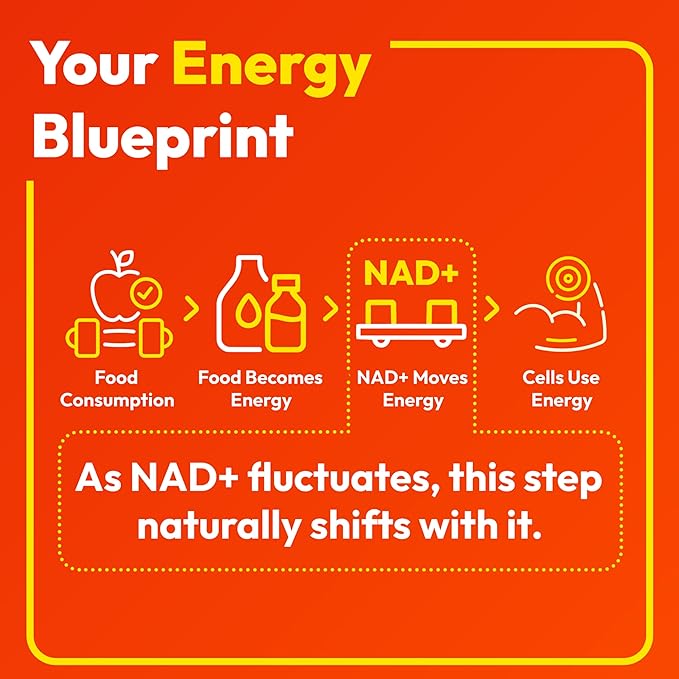 Your Energy Blueprint

Food Consumption

Food Becomes Energy

NAD+

NAD+ Moves Energy

Cells Use Energy

As NAD+ fluctuates, this step naturally shifts with it.